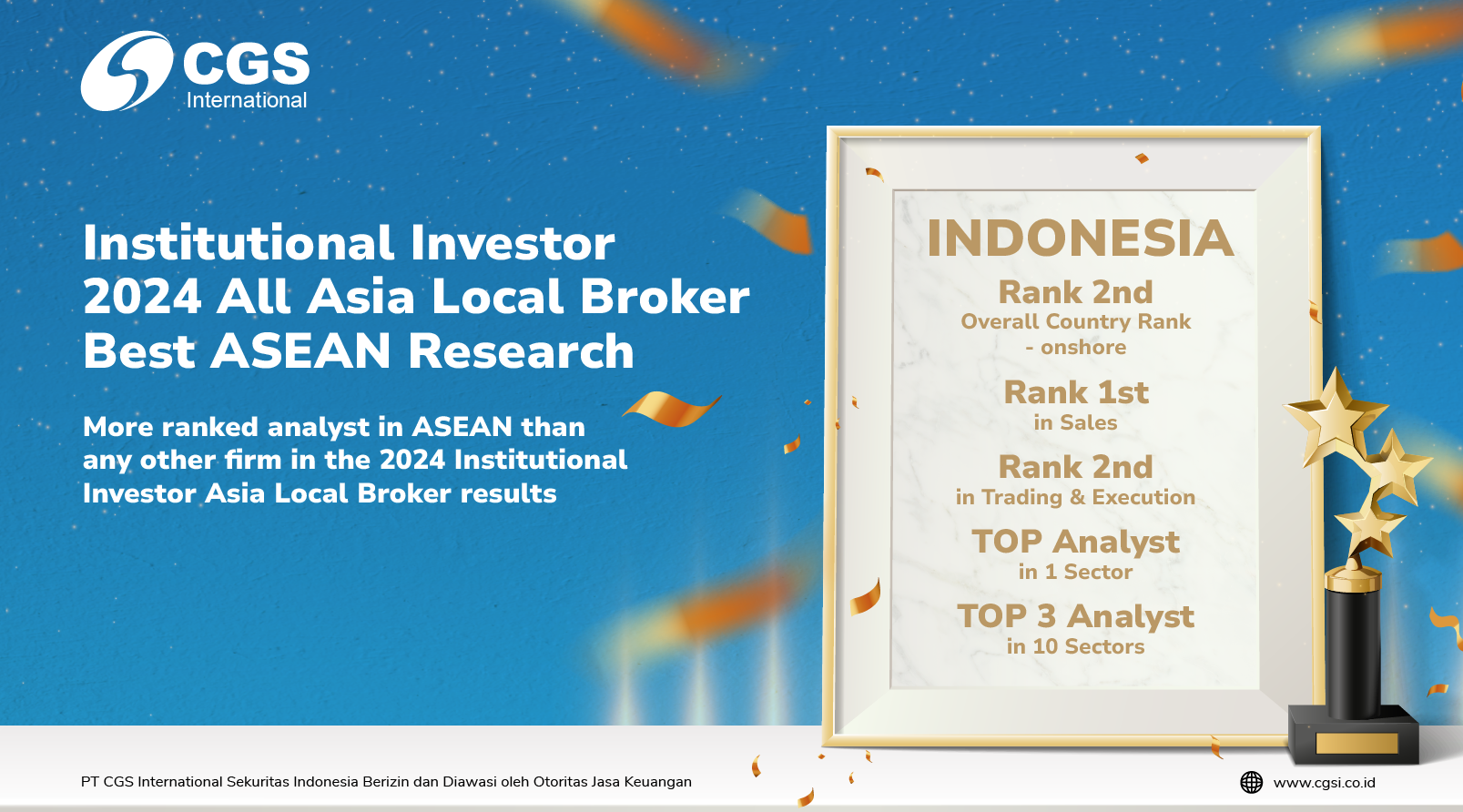 CGS
International

Institutional Investor
2024 All Asia Local Broker
Best ASEAN Research

More ranked analyst in ASEAN than any other firm in the 2024 Institutional Investor Asia Local Broker results

INDONESIA

Rank 2nd
Overall Country Rank
- onshore

Rank 1st
in Sales

Rank 2nd
in Trading & Execution

TOP Analyst
in 1 Sector

TOP 3 Analyst
in 10 Sectors

PT CGS International Sekuritas Indonesia Berizin dan Diawasi oleh Otoritas Jasa Keuangan

www.cgsi.co.id